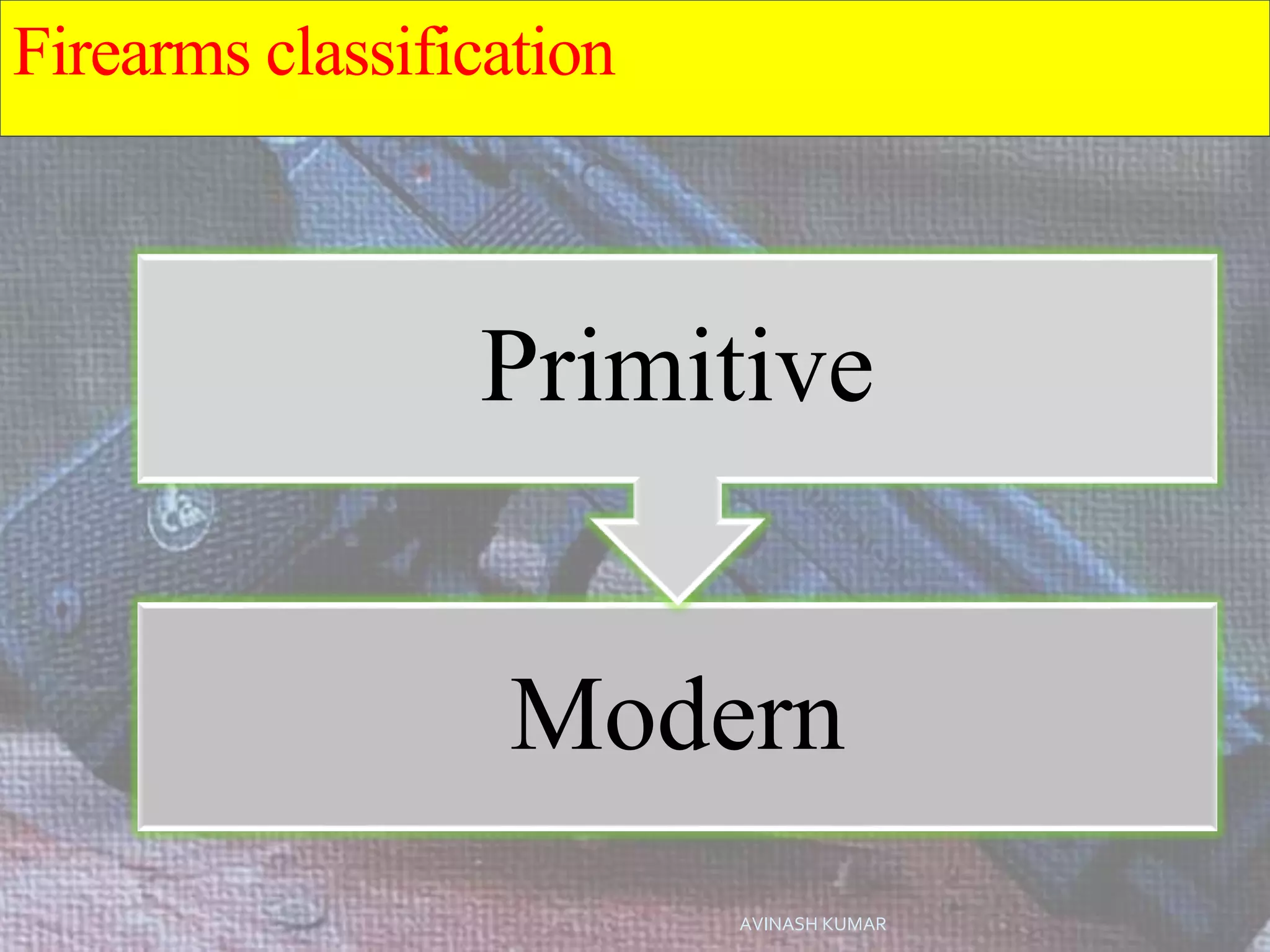 Firearms classification

Primitive

Modern

AVINASH KUMAR